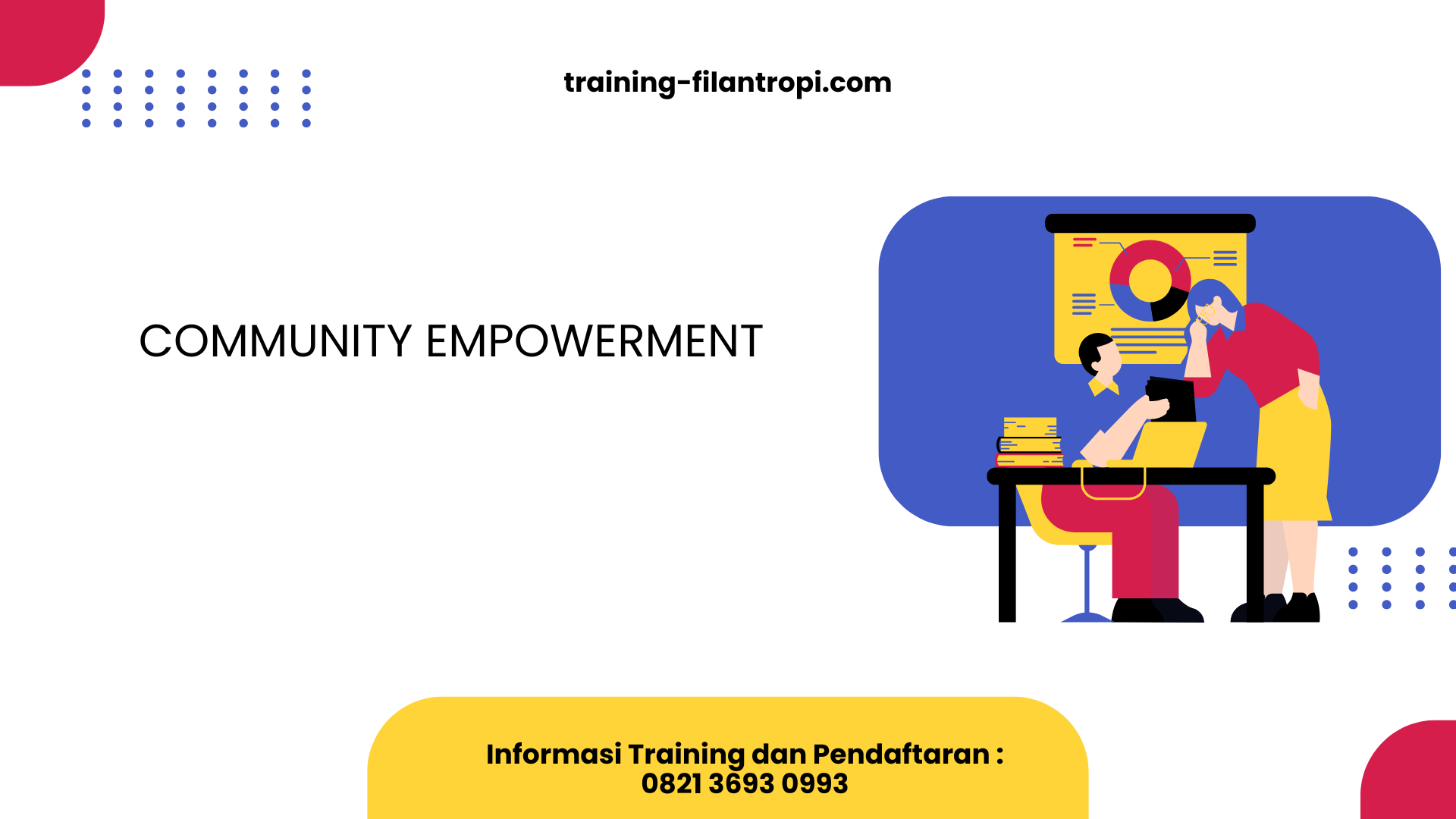 training-filantropi.com

COMMUNITY EMPOWERMENT

Informasi Training dan Pendaftaran :
0821 3693 0993